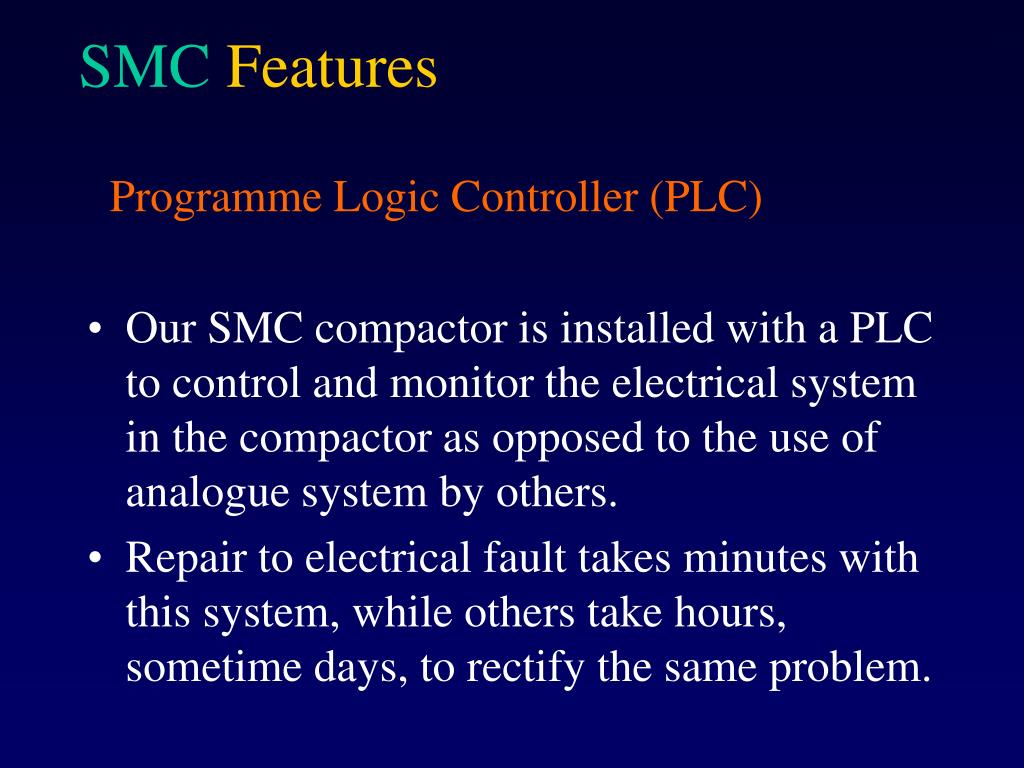 SMC Features

Programme Logic Controller (PLC)

• Our SMC compactor is installed with a PLC to control and monitor the electrical system in the compactor as opposed to the use of analogue system by others.
• Repair to electrical fault takes minutes with this system, while others take hours, sometime days, to rectify the same problem.